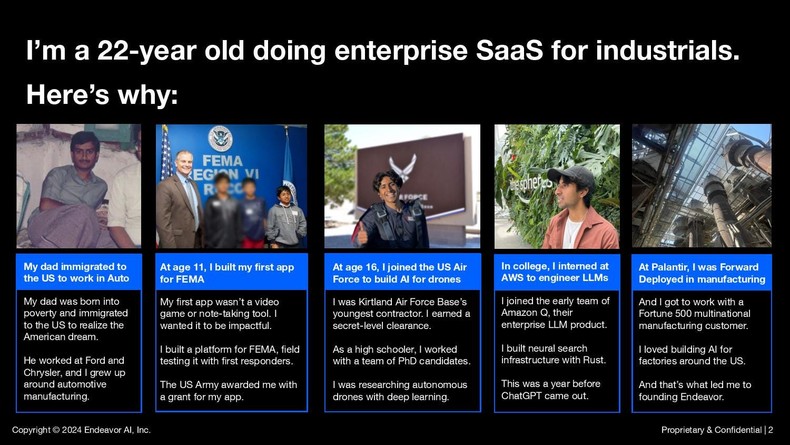 I'm a 22-year old doing enterprise SaaS for industrials.

Here's why:

FEMA REGION VI RRCC

AIR FORCE

the spheres

My dad immigrated to the US to work in Auto

My dad was born into poverty and immigrated to the US to realize the American dream.

He worked at Ford and Chrysler, and I grew up around automotive manufacturing.

At age 11, I built my first app for FEMA

My first app wasn't a video game or note-taking tool. I wanted it to be impactful.

I built a platform for FEMA, field testing it with first responders.

The US Army awarded me with a grant for my app.

At age 16, I joined the US Air Force to build AI for drones

I was Kirtland Air Force Base's youngest contractor. I earned a secret-level clearance.

As a high schooler, I worked with a team of PhD candidates.

I was researching autonomous drones with deep learning.

In college, I interned at AWS to engineer LLMs

I joined the early team of Amazon Q, their enterprise LLM product.

I built neural search infrastructure with Rust.

This was a year before ChatGPT came out.

At Palantir, I was Forward Deployed in manufacturing

And I got to work with a Fortune 500 multinational manufacturing customer.

I loved building AI for factories around the US.

And that's what led me to founding Endeavor.

Copyright © 2024 Endeavor AI, Inc.

Proprietary & Confidential | 2